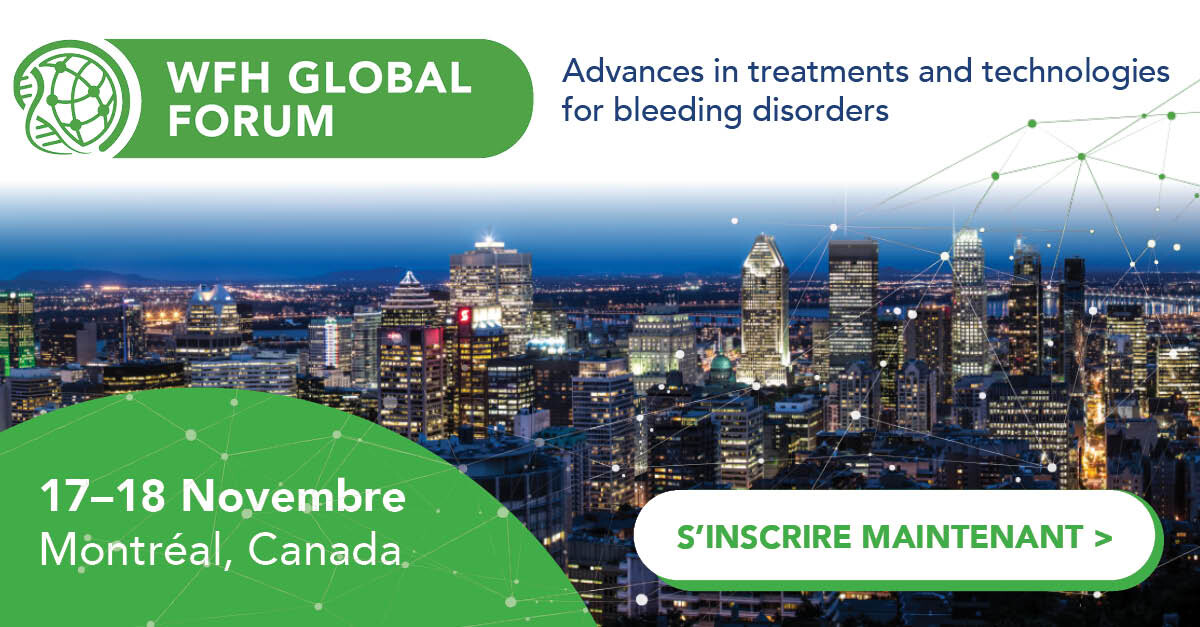 WFH GLOBAL FORUM

Advances in treatments and technologies for bleeding disorders

17–18 Novembre
Montréal, Canada

S'INSCRIRE MAINTENANT >